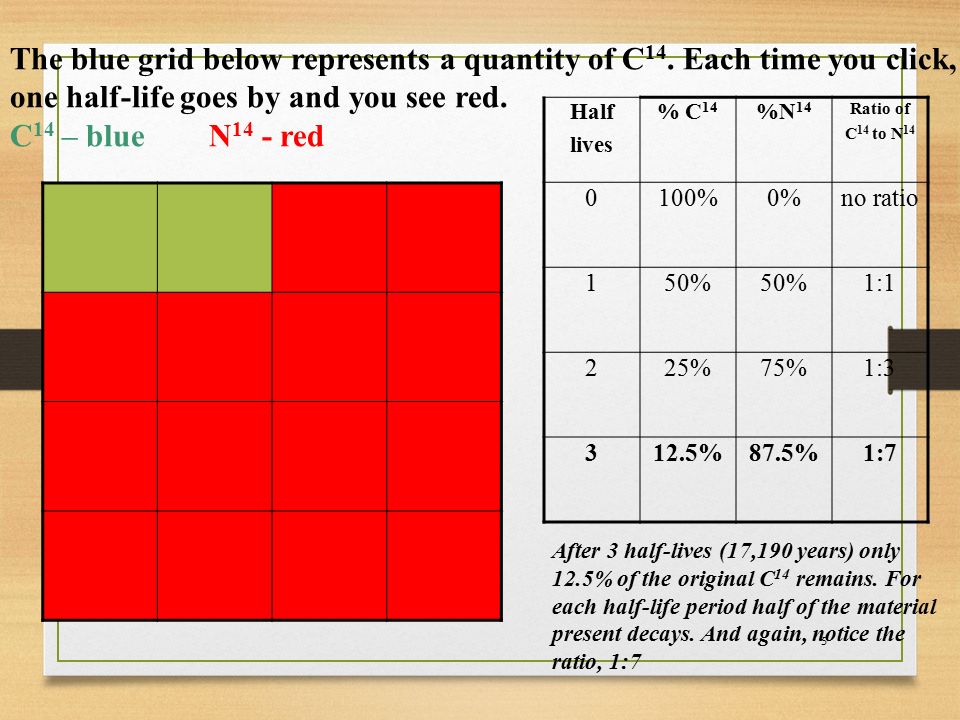 The blue grid below represents a quantity of $C^{14}$. Each time you click, one half-life goes by and you see red.

$C^{14}$ – blue    $N^{14}$ - red

| Half lives | % $C^{14}$ | %$N^{14}$ | Ratio of $C^{14}$ to $N^{14}$ |
|---|---|---|---|
| 0 | 100% | 0% | no ratio |
| 1 | 50% | 50% | 1:1 |
| 2 | 25% | 75% | 1:3 |
| 3 | 12.5% | 87.5% | 1:7 |

After 3 half-lives (17,190 years) only 12.5% of the original $C^{14}$ remains. For each half-life period half of the material present decays. And again, notice the ratio, 1:7